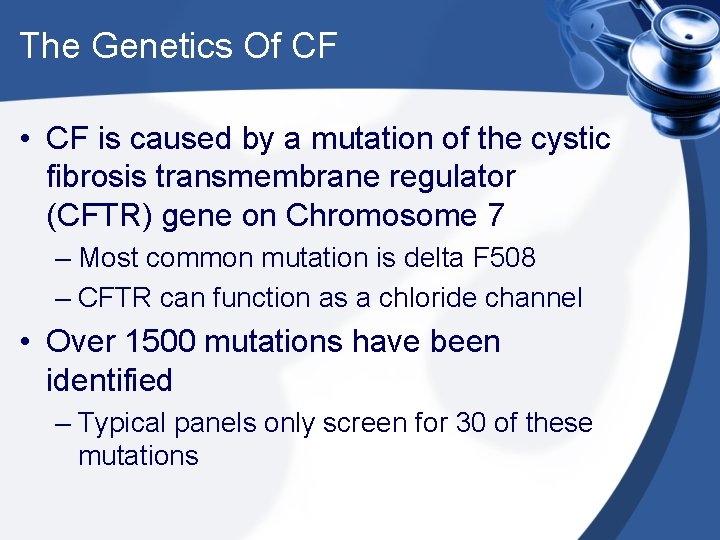 The Genetics Of CF

• CF is caused by a mutation of the cystic fibrosis transmembrane regulator (CFTR) gene on Chromosome 7
– Most common mutation is delta F508
– CFTR can function as a chloride channel

• Over 1500 mutations have been identified
– Typical panels only screen for 30 of these mutations